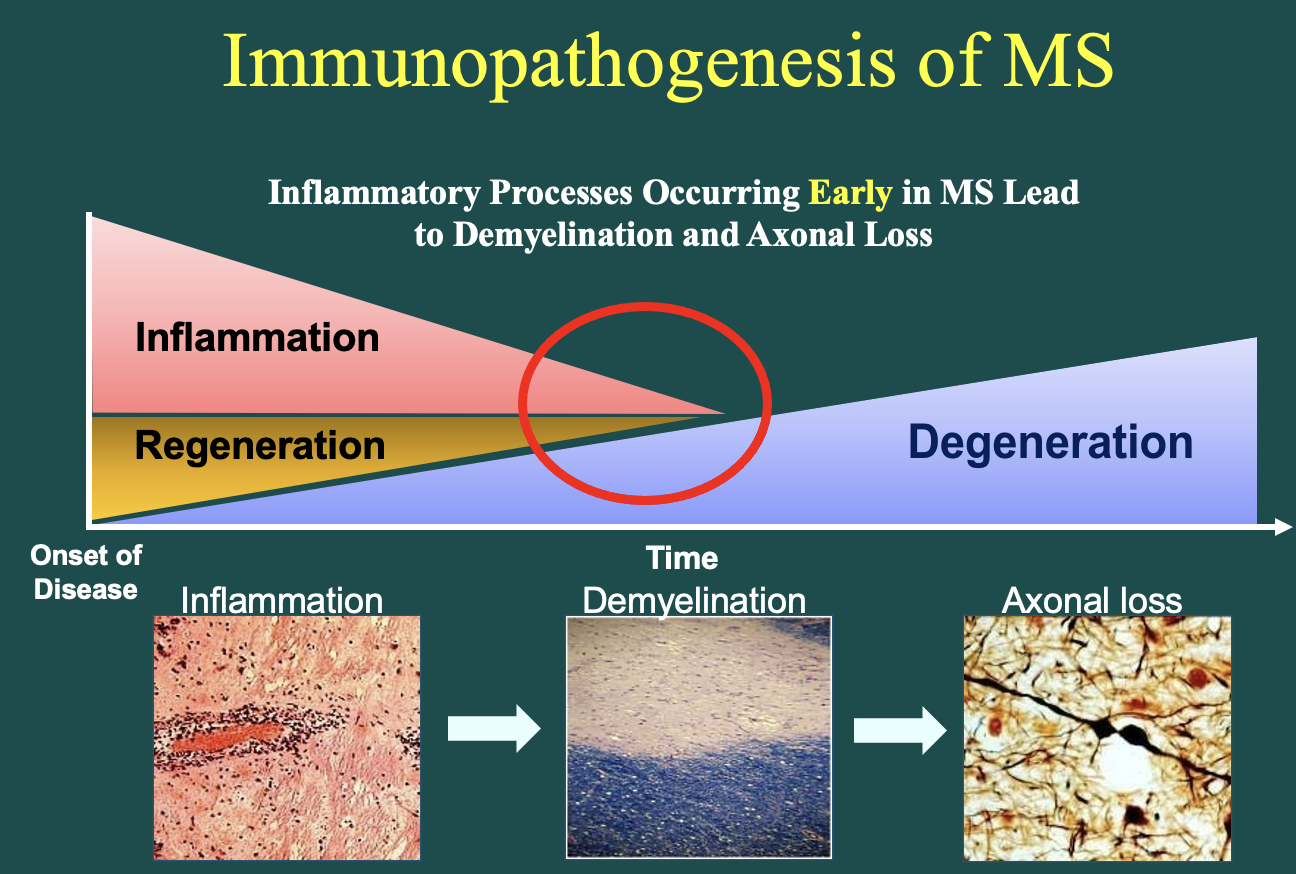 Immunopathogenesis of MS

Inflammatory Processes Occurring Early in MS Lead to Demyelination and Axonal Loss

Inflammation

Regeneration

Degeneration

Onset of Disease

Time

Inflammation

Demyelination

Axonal loss